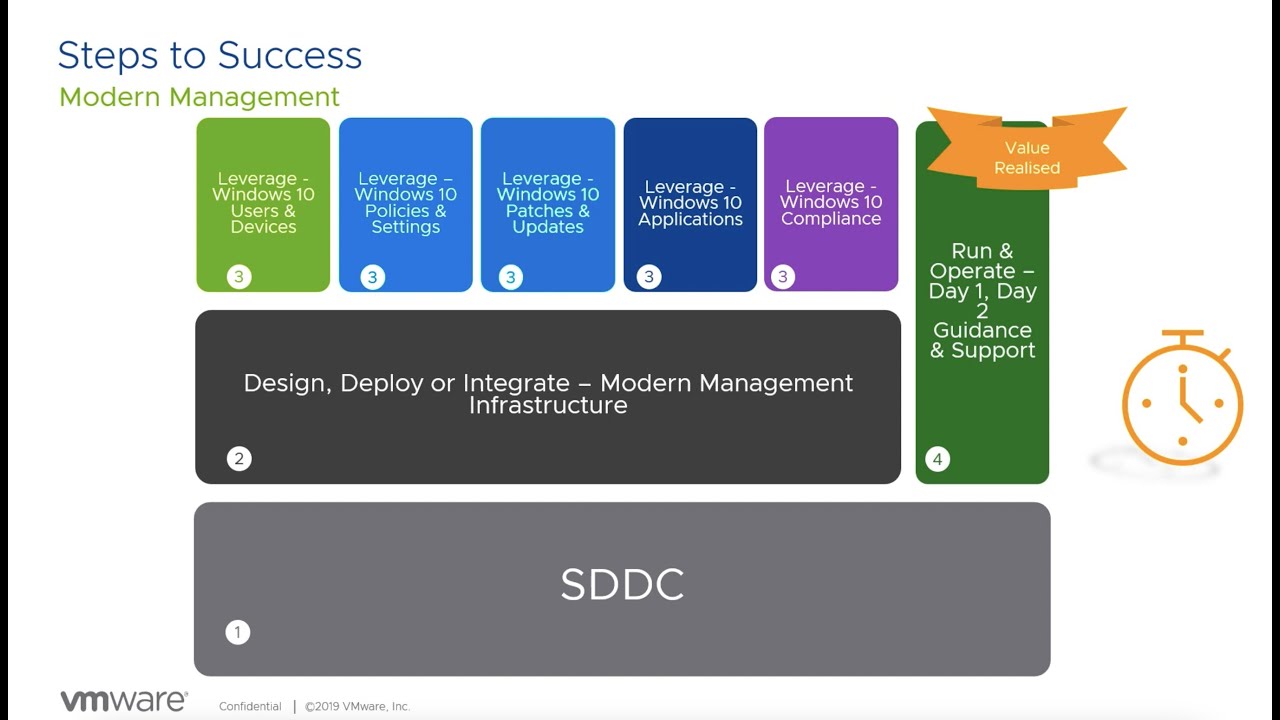 Steps to Success
Modern Management

Leverage - Windows 10 Users & Devices
3

Leverage – Windows 10 Policies & Settings
3

Leverage - Windows 10 Patches & Updates
3

Leverage - Windows 10 Applications
3

Leverage - Windows 10 Compliance
3

Value Realised

Run & Operate – Day 1, Day 2 Guidance & Support
4

Design, Deploy or Integrate – Modern Management Infrastructure
2

SDDC
1

vmware Confidential | ©2019 VMware, Inc.